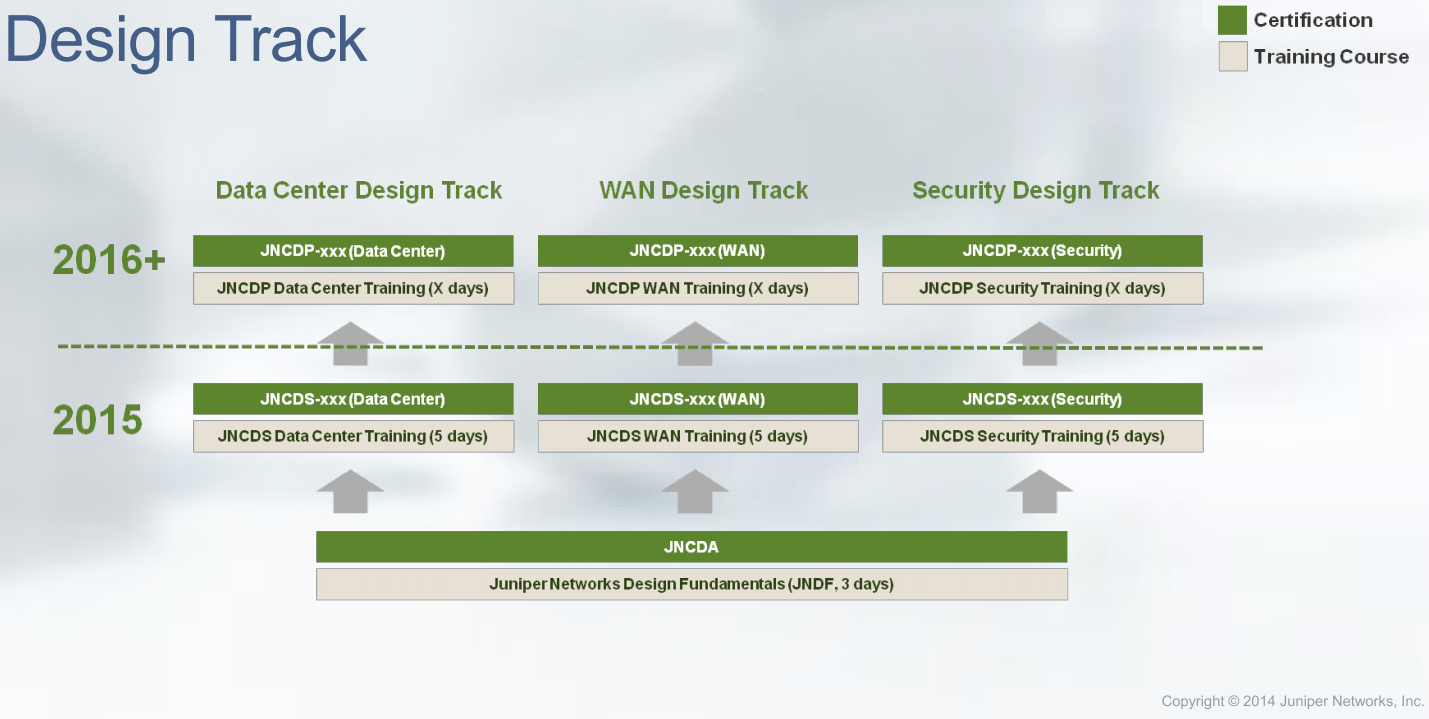 Design Track

Certification
Training Course

Data Center Design Track

WAN Design Track

Security Design Track

2016+

JNCDP-xxx (Data Center)
JNCDP Data Center Training (X days)

JNCDP-xxx (WAN)
JNCDP WAN Training (X days)

JNCDP-xxx (Security)
JNCDP Security Training (X days)

2015

JNCDS-xxx (Data Center)
JNCDS Data Center Training (5 days)

JNCDS-xxx (WAN)
JNCDS WAN Training (5 days)

JNCDS-xxx (Security)
JNCDS Security Training (5 days)

JNCDA
Juniper Networks Design Fundamentals (JNDF, 3 days)

Copyright © 2014 Juniper Networks, Inc.